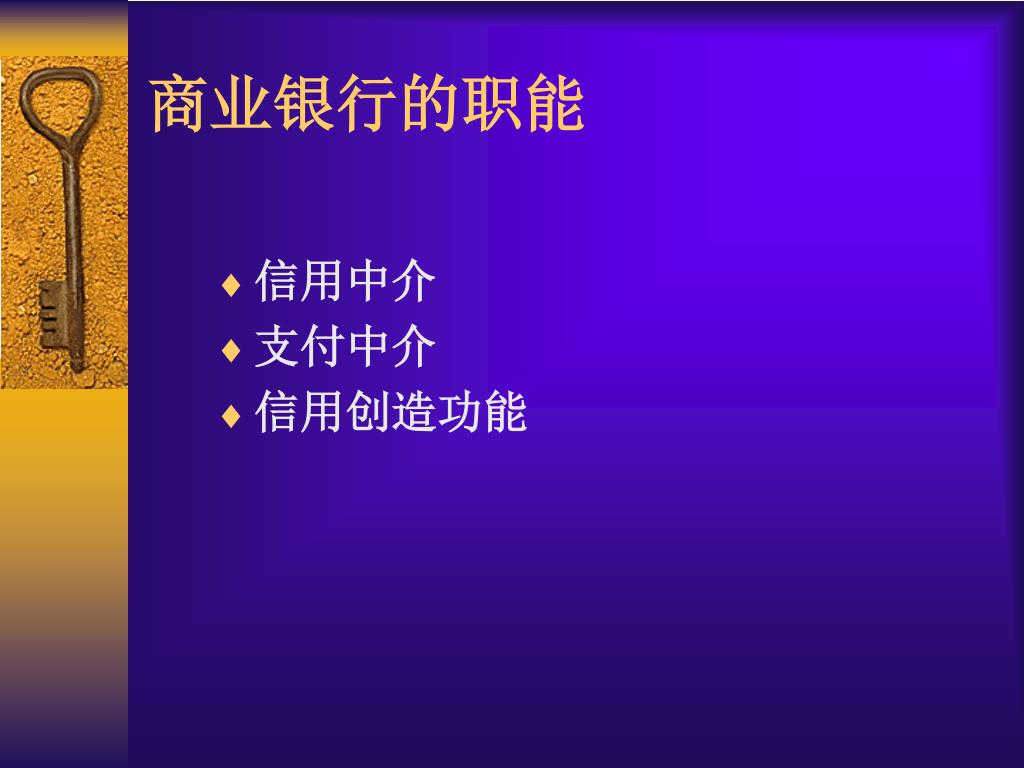 商业银行的职能

♦ 信用中介
♦ 支付中介
♦ 信用创造功能